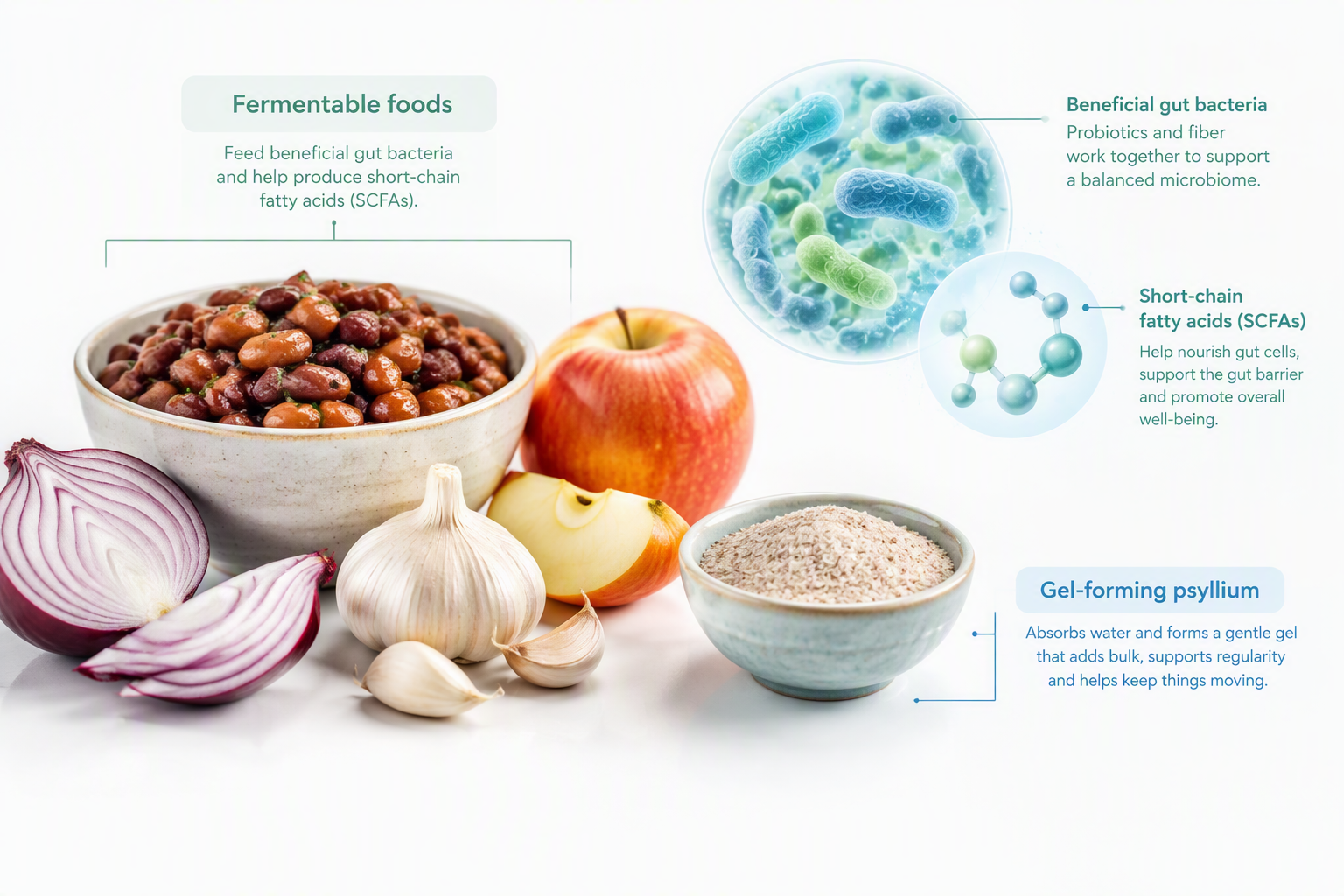 Fermentable foods

Feed beneficial gut bacteria and help produce short-chain fatty acids (SCFAs).

Beneficial gut bacteria

Probiotics and fiber work together to support a balanced microbiome.

Short-chain fatty acids (SCFAs)

Help nourish gut cells, support the gut barrier and promote overall well-being.

Gel-forming psyllium

Absorbs water and forms a gentle gel that adds bulk, supports regularity and helps keep things moving.